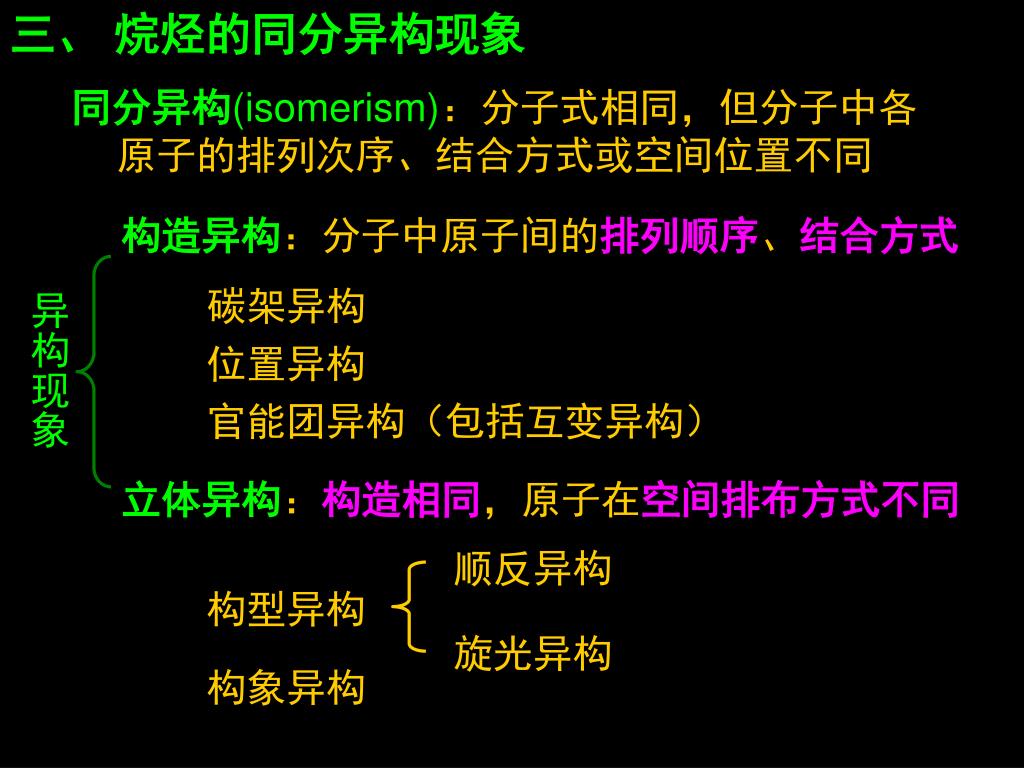 三、 烷烃的同分异构现象

同分异构(isomerism)：分子式相同，但分子中各原子的排列次序、结合方式或空间位置不同

异构现象

构造异构：分子中原子间的排列顺序、结合方式

碳架异构

位置异构

官能团异构（包括互变异构）

立体异构：构造相同，原子在空间排布方式不同

构型异构

顺反异构

旋光异构

构象异构